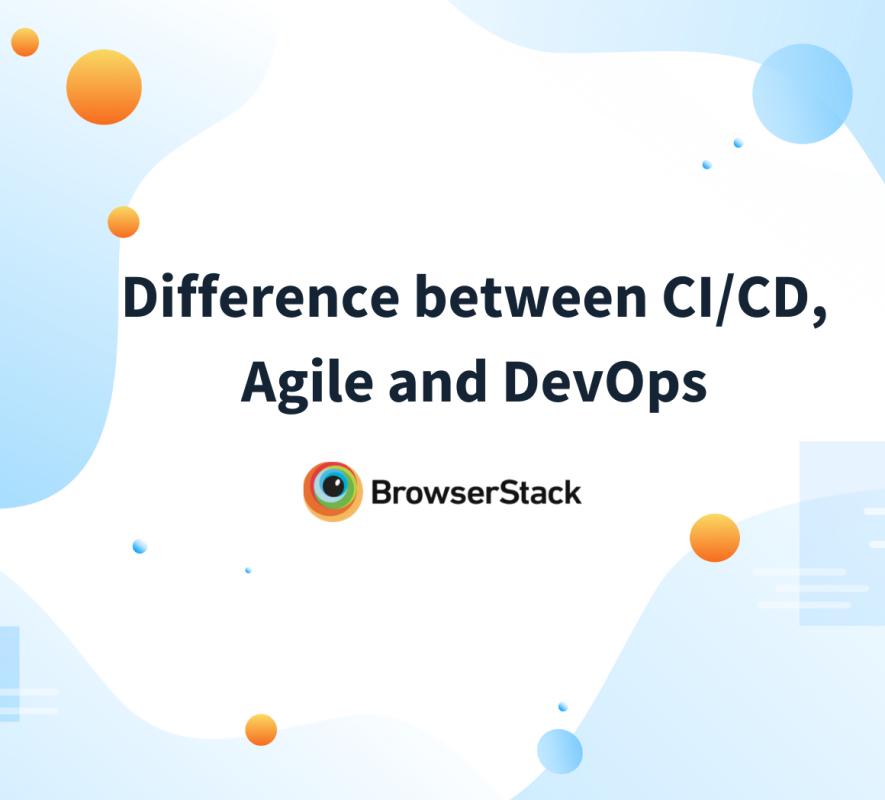 Difference between CI/CD, Agile and DevOps

BrowserStack